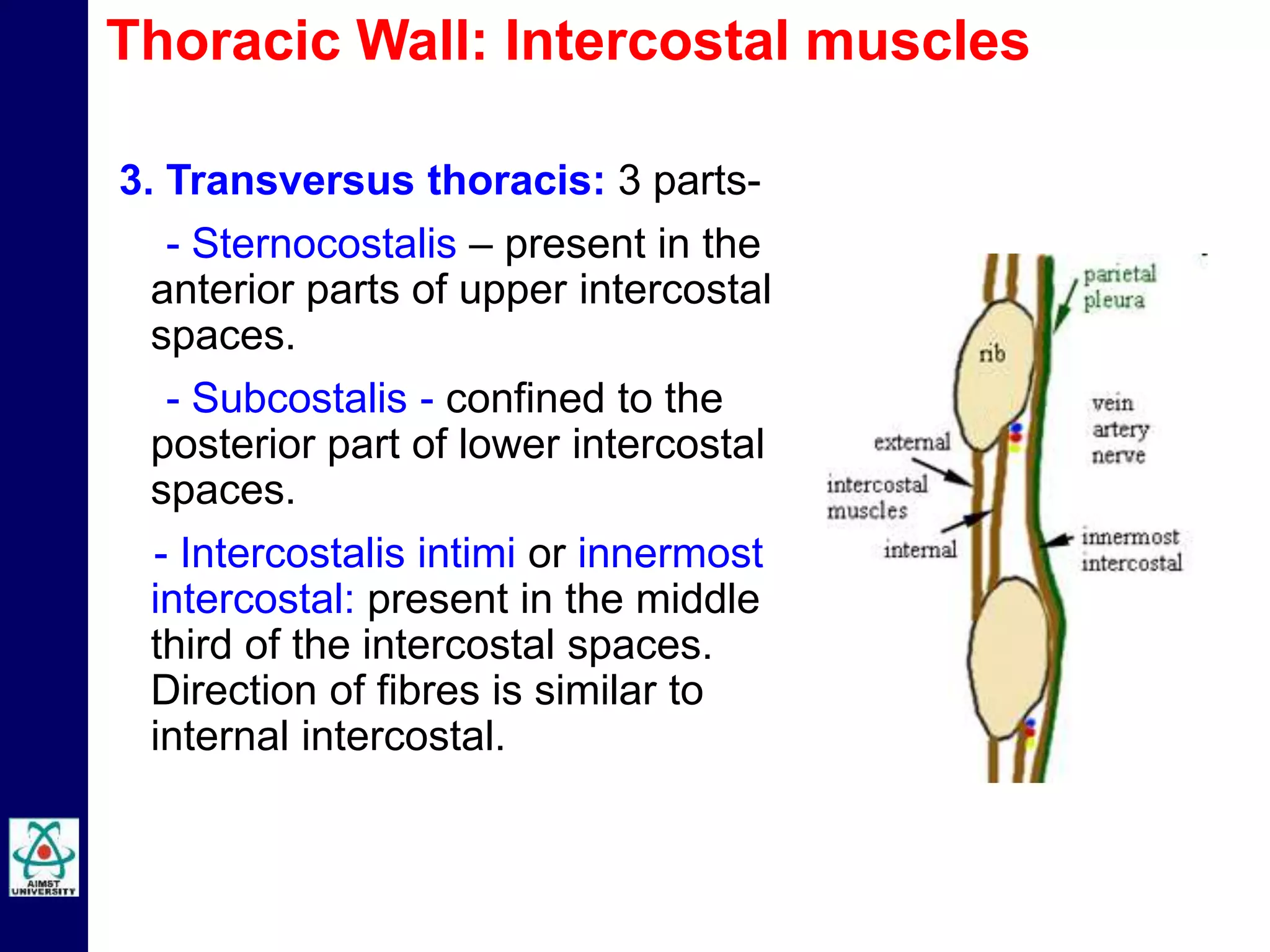 Thoracic Wall: Intercostal muscles

3. Transversus thoracis: 3 parts-

- Sternocostalis – present in the anterior parts of upper intercostal spaces.

- Subcostalis - confined to the posterior part of lower intercostal spaces.

- Intercostalis intimi or innermost intercostal: present in the middle third of the intercostal spaces. Direction of fibres is similar to internal intercostal.

parietal pleura

rib

vein
artery
nerve

external

intercostal muscles

internal

innermost intercostal

AIMST UNIVERSITY